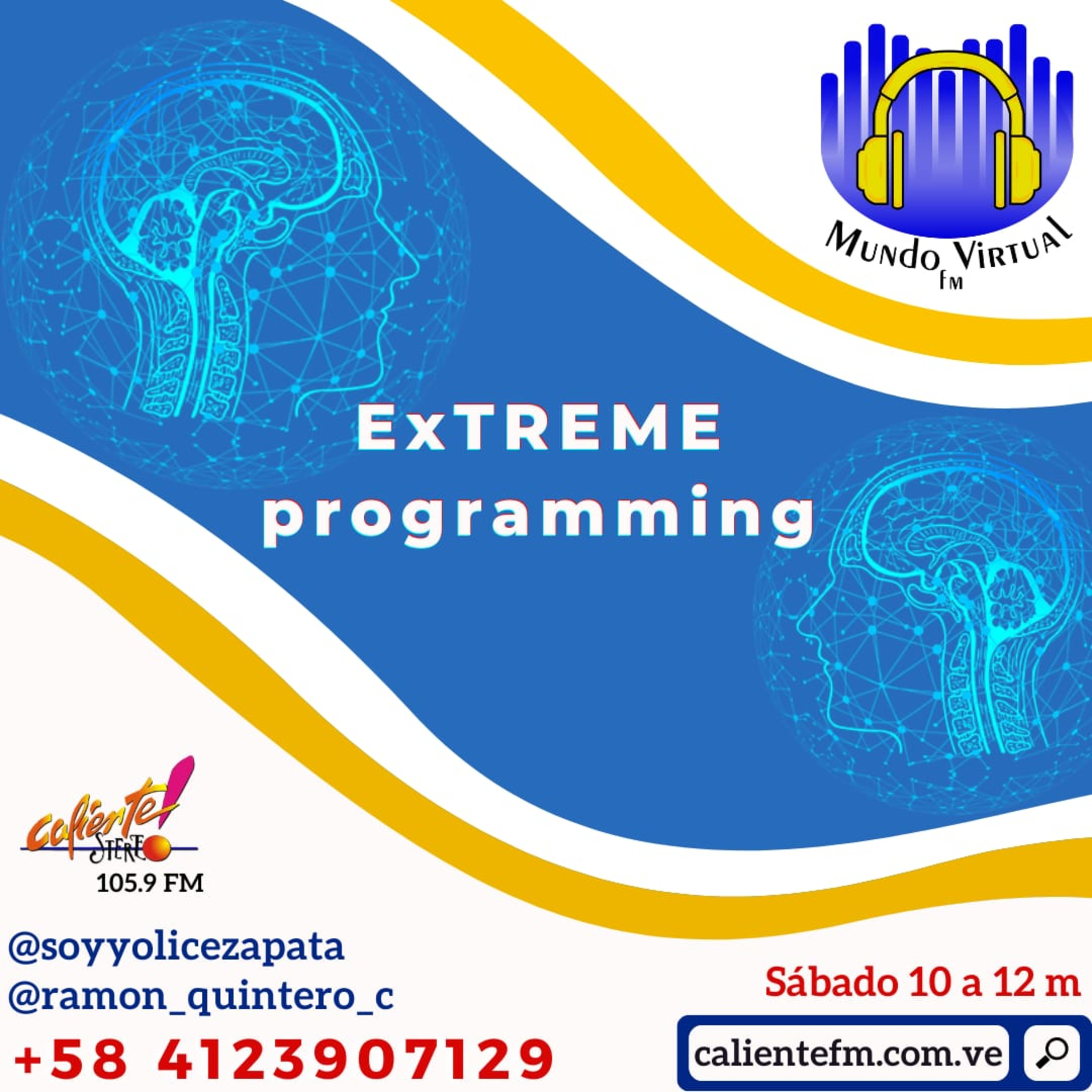 Mundo Virtual FM

ExTREME programming

Caliente! Stereo
105.9 FM

@soyyolicezapata
@ramon_quintero_c
+58 4123907129

Sábado 10 a 12 m

calientefm.com.ve